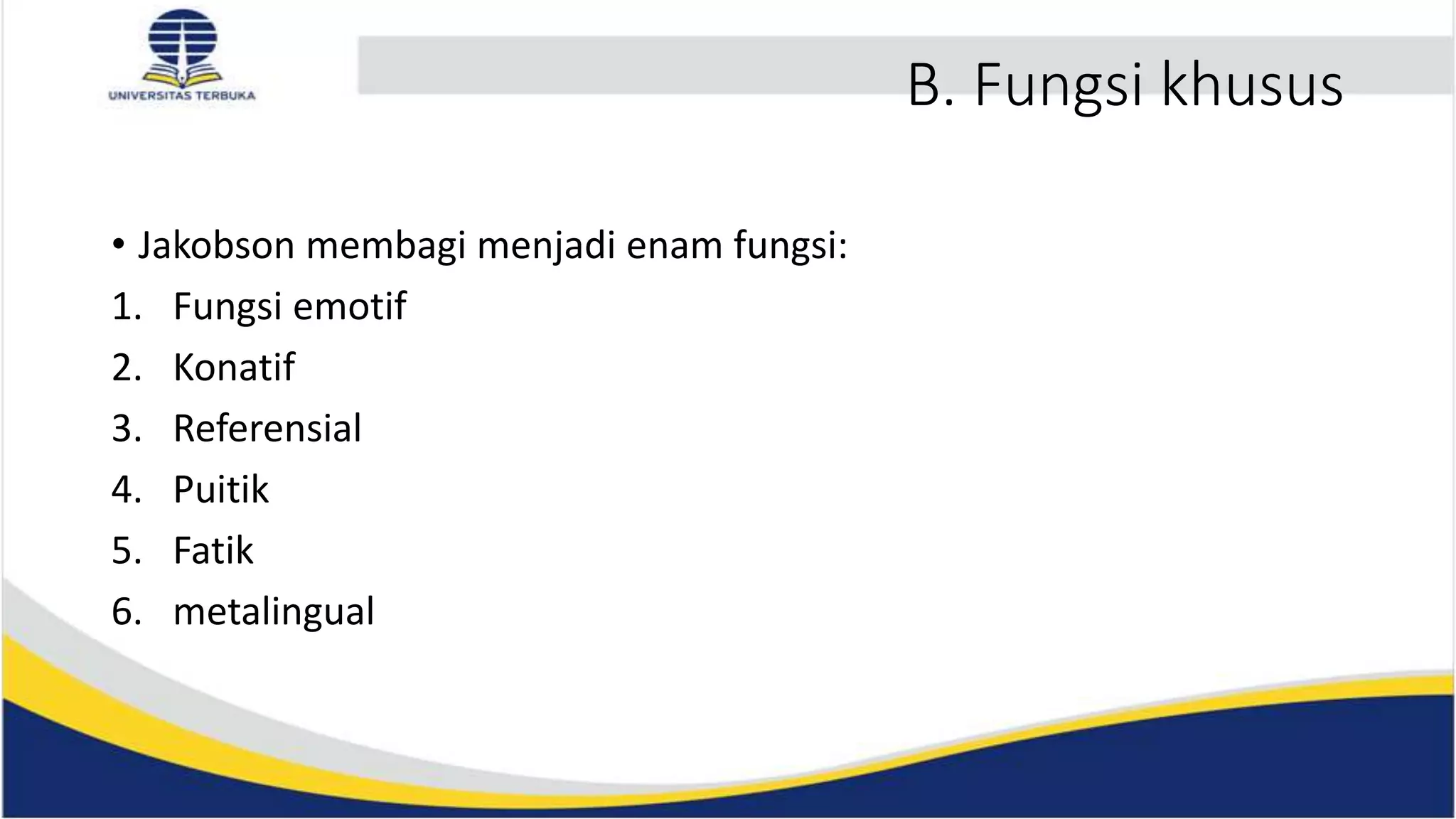 UNIVERSITAS TERBUKA

B. Fungsi khusus

• Jakobson membagi menjadi enam fungsi:
1. Fungsi emotif
2. Konatif
3. Referensial
4. Puitik
5. Fatik
6. metalingual